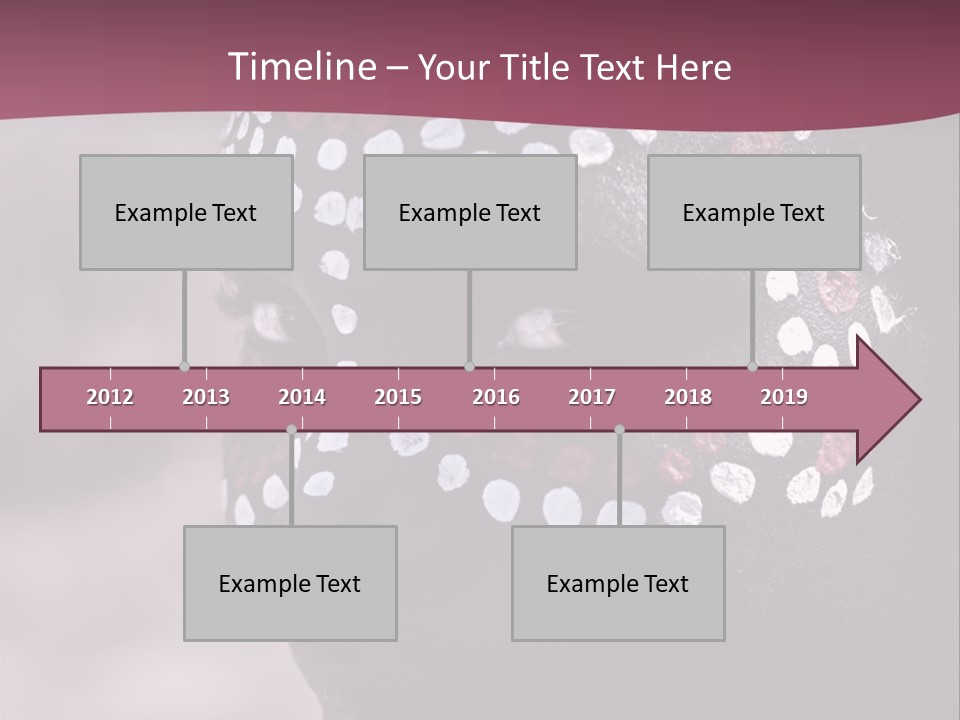 Timeline – Your Title Text Here

Example Text

Example Text

Example Text

2012 2013 2014 2015 2016 2017 2018 2019

Example Text

Example Text